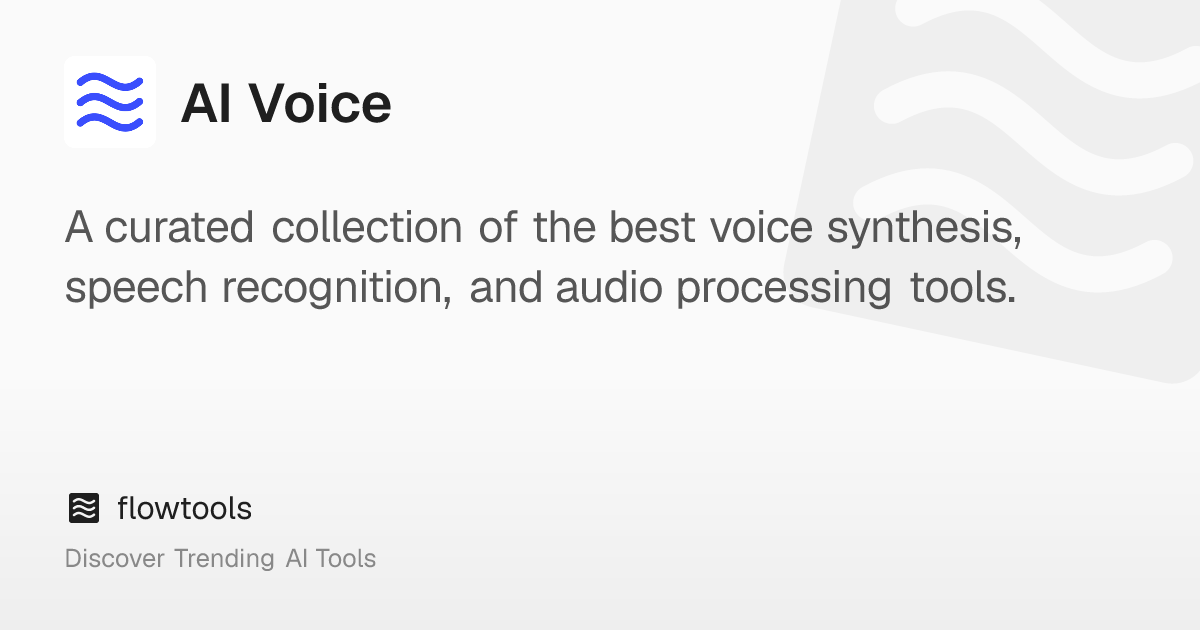 AI Voice

A curated collection of the best voice synthesis, speech recognition, and audio processing tools.

flowtools

Discover Trending AI Tools